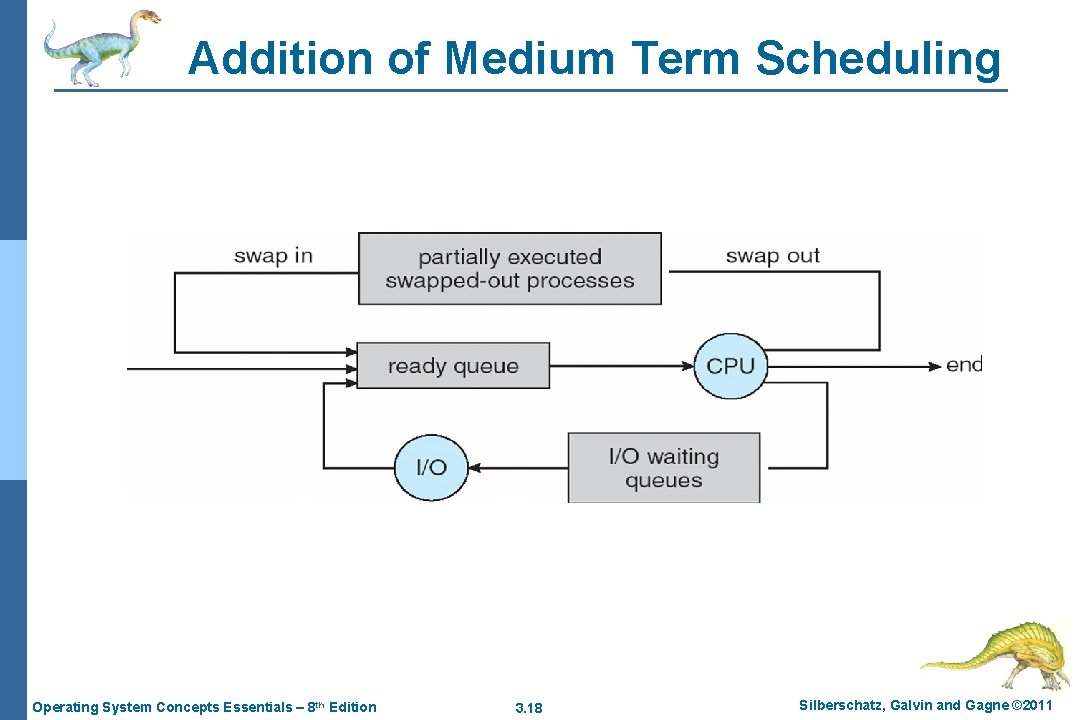 Addition of Medium Term Scheduling

swap in

partially executed swapped-out processes

swap out

ready queue

CPU

end

I/O

I/O waiting queues

Operating System Concepts Essentials – 8th Edition

3.18

Silberschatz, Galvin and Gagne ©2011